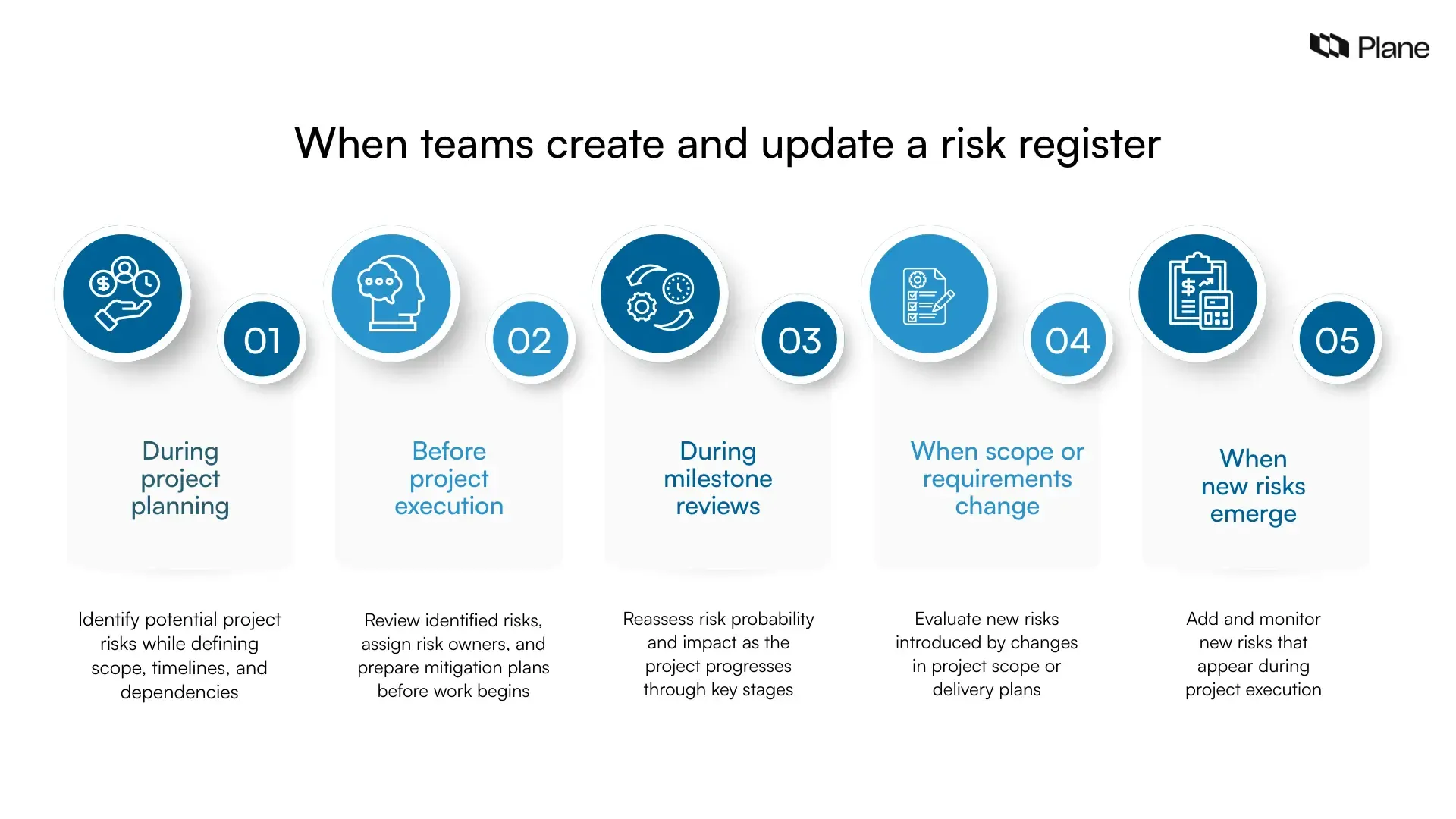 Plane

When teams create and update a risk register

01

During project planning

Identify potential project risks while defining scope, timelines, and dependencies

02

Before project execution

Review identified risks, assign risk owners, and prepare mitigation plans before work begins

03

During milestone reviews

Reassess risk probability and impact as the project progresses through key stages

04

When scope or requirements change

Evaluate new risks introduced by changes in project scope or delivery plans

05

When new risks emerge

Add and monitor new risks that appear during project execution